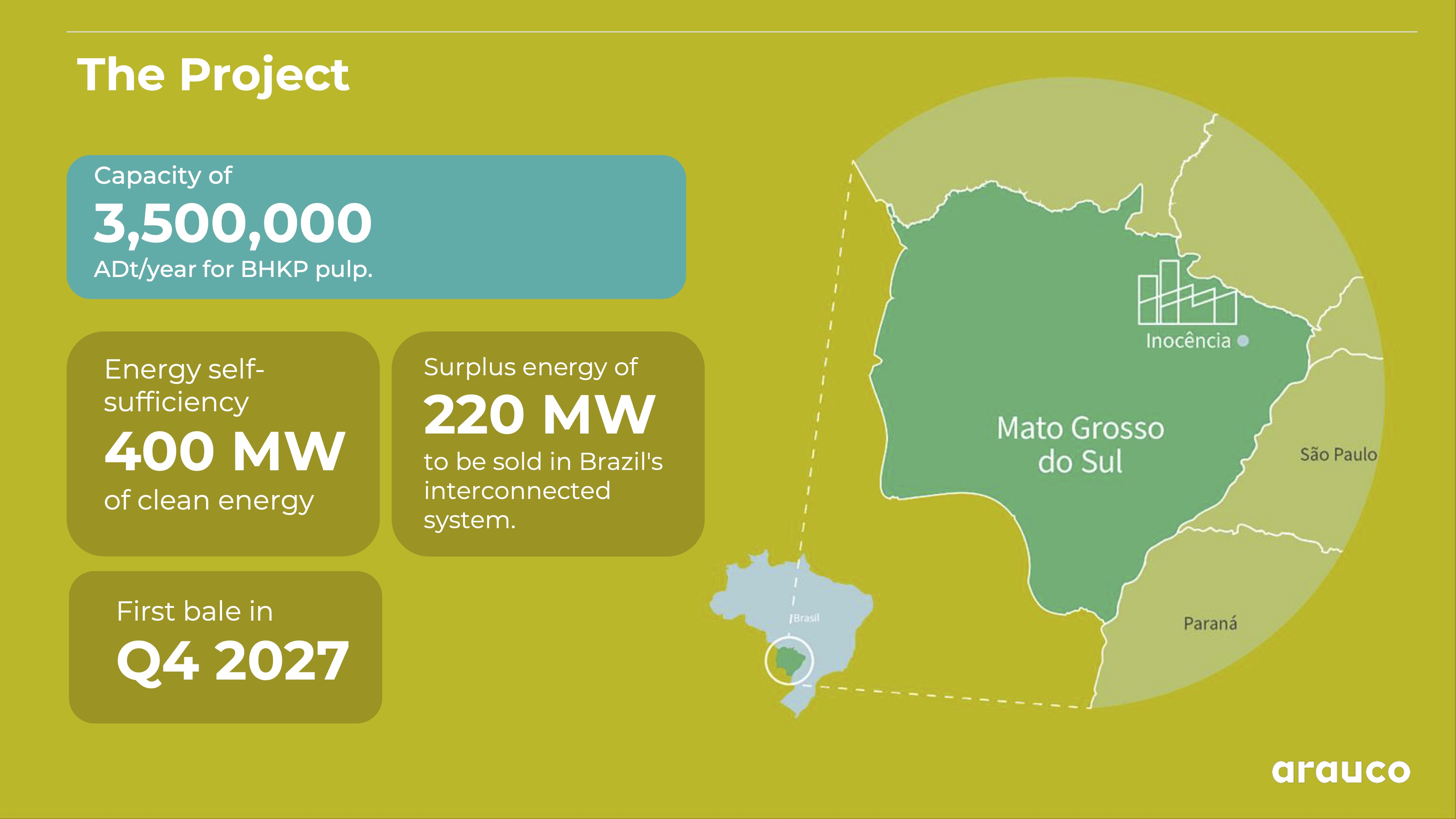 The Project

Capacity of
3,500,000
ADt/year for BHKP pulp.

Energy self-sufficiency
400 MW
of clean energy

Surplus energy of
220 MW
to be sold in Brazil's interconnected system.

First bale in
Q4 2027

Inocência

Mato Grosso do Sul

São Paulo

Paraná

Brasil

arauco